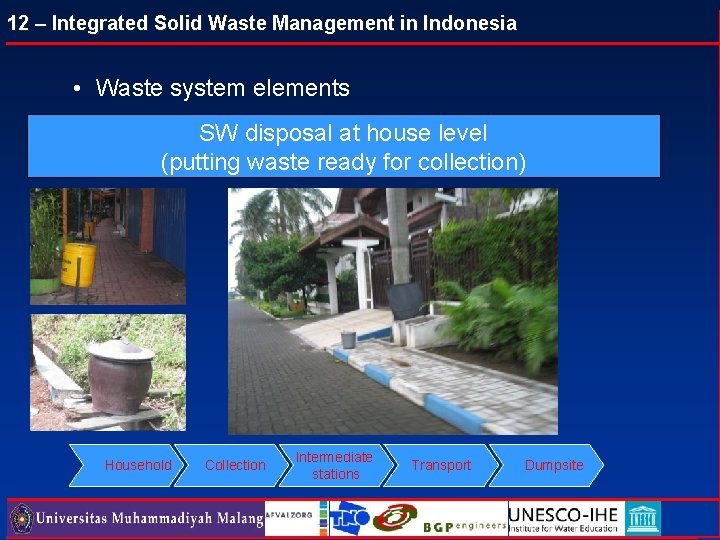 12 – Integrated Solid Waste Management in Indonesia

• Waste system elements

SW disposal at house level
(putting waste ready for collection)

Household
Collection
Intermediate stations
Transport
Dumpsite

Universitas Muhammadiyah Malang
AFVALZORG
TNO
BGP engineers
UNESCO-IHE
Institute for Water Education